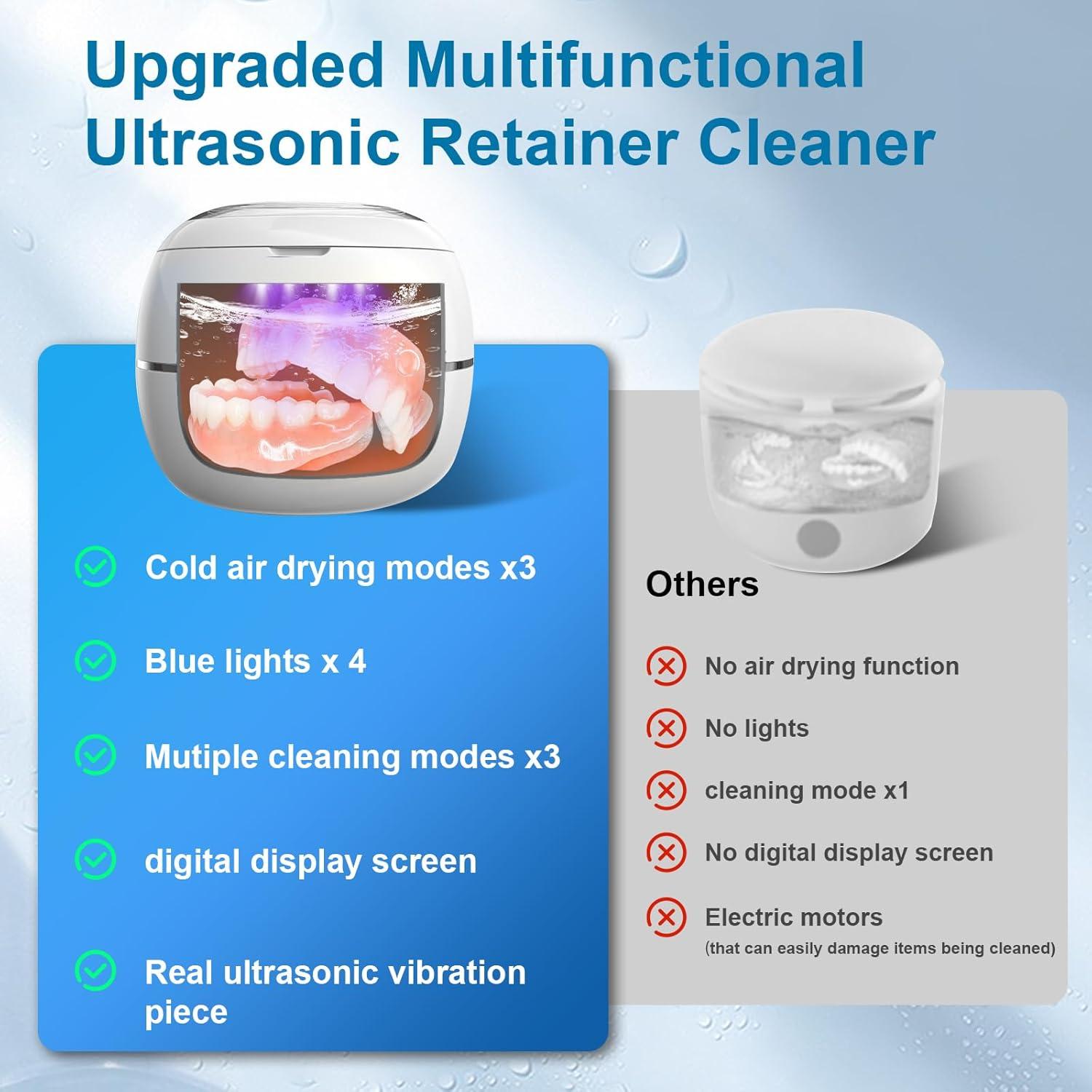 Upgraded Multifunctional Ultrasonic Retainer Cleaner

Cold air drying modes x3

Blue lights x 4

Mutiple cleaning modes x3

digital display screen

Real ultrasonic vibration piece

Others

No air drying function

No lights

cleaning mode x1

No digital display screen

Electric motors
(that can easily damage items being cleaned)